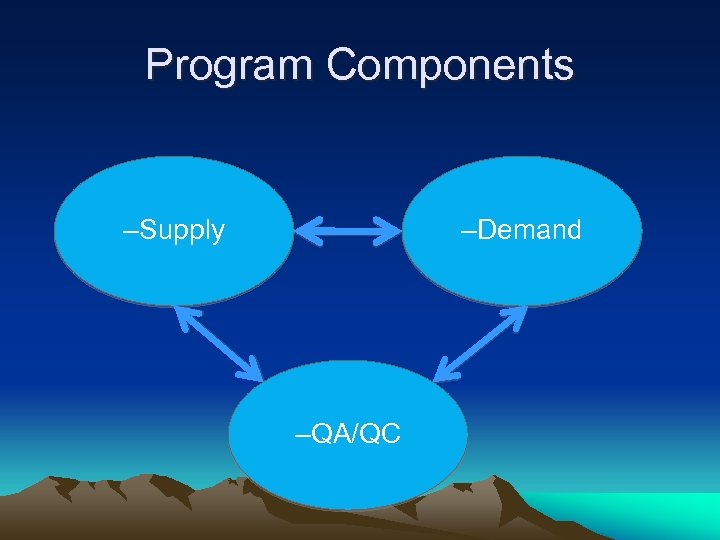 Program Components

–Supply

–Demand

–QA/QC